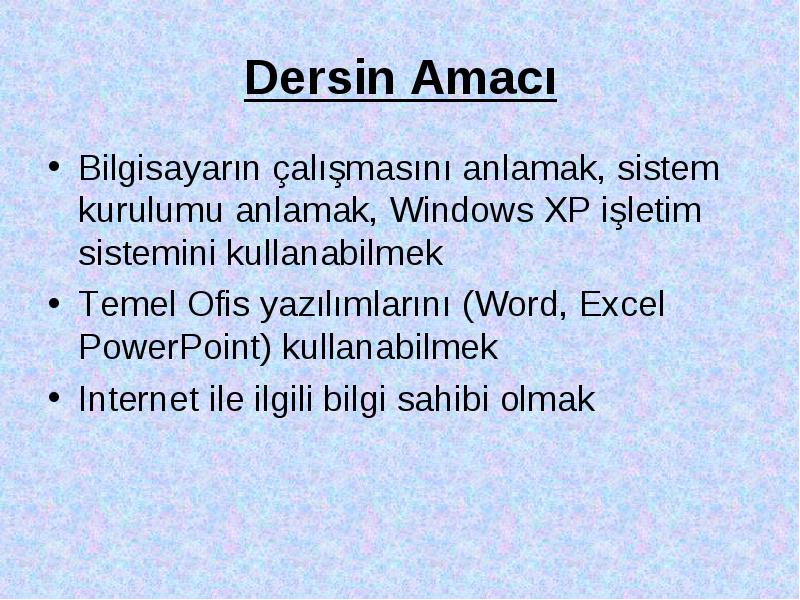 Dersin Amacı

• Bilgisayarın çalışmasını anlamak, sistem kurulumu anlamak, Windows XP işletim sistemini kullanabilmek
• Temel Ofis yazılımlarını (Word, Excel PowerPoint) kullanabilmek
• Internet ile ilgili bilgi sahibi olmak